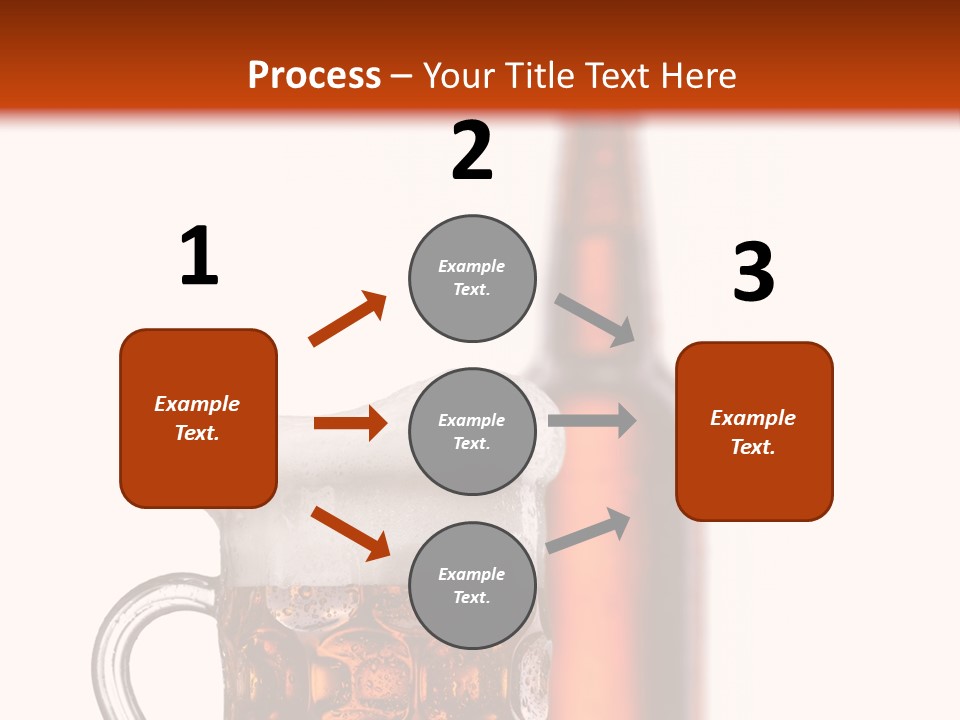 Process – Your Title Text Here

1

Example Text.

2

Example Text.

Example Text.

Example Text.

3

Example Text.